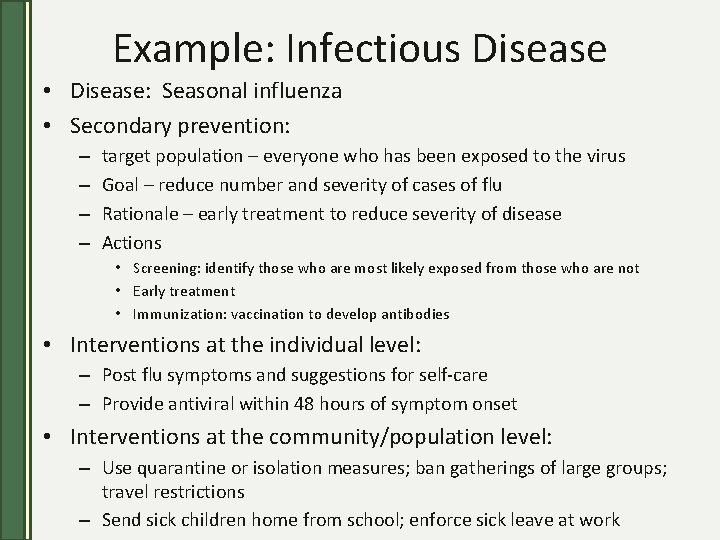 Example: Infectious Disease

• Disease: Seasonal influenza
• Secondary prevention:
– target population – everyone who has been exposed to the virus
– Goal – reduce number and severity of cases of flu
– Rationale – early treatment to reduce severity of disease
– Actions
• Screening: identify those who are most likely exposed from those who are not
• Early treatment
• Immunization: vaccination to develop antibodies
• Interventions at the individual level:
– Post flu symptoms and suggestions for self-care
– Provide antiviral within 48 hours of symptom onset
• Interventions at the community/population level:
– Use quarantine or isolation measures; ban gatherings of large groups; travel restrictions
– Send sick children home from school; enforce sick leave at work